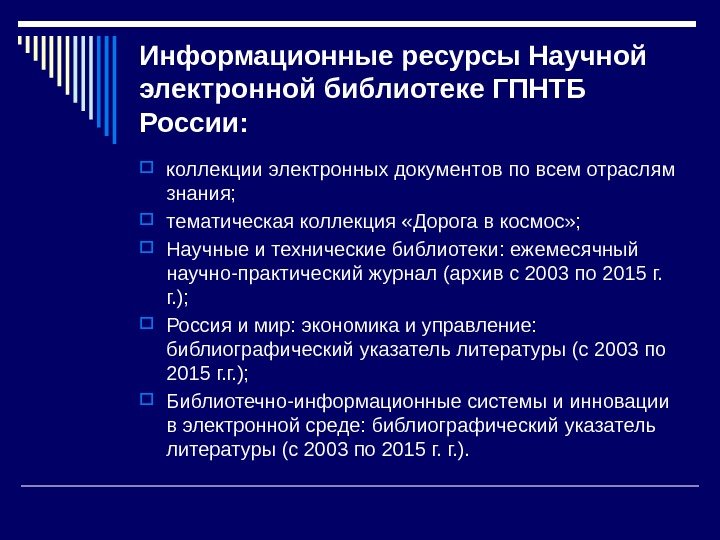 Информационные ресурсы Научной электронной библиотеке ГПНТБ России:

коллекции электронных документов по всем отраслям знания;

тематическая коллекция «Дорога в космос»;

Научные и технические библиотеки: ежемесячный научно-практический журнал (архив с 2003 по 2015 г. г.);

Россия и мир: экономика и управление: библиографический указатель литературы (с 2003 по 2015 г.г.);

Библиотечно-информационные системы и инновации в электронной среде: библиографический указатель литературы (с 2003 по 2015 г. г.).